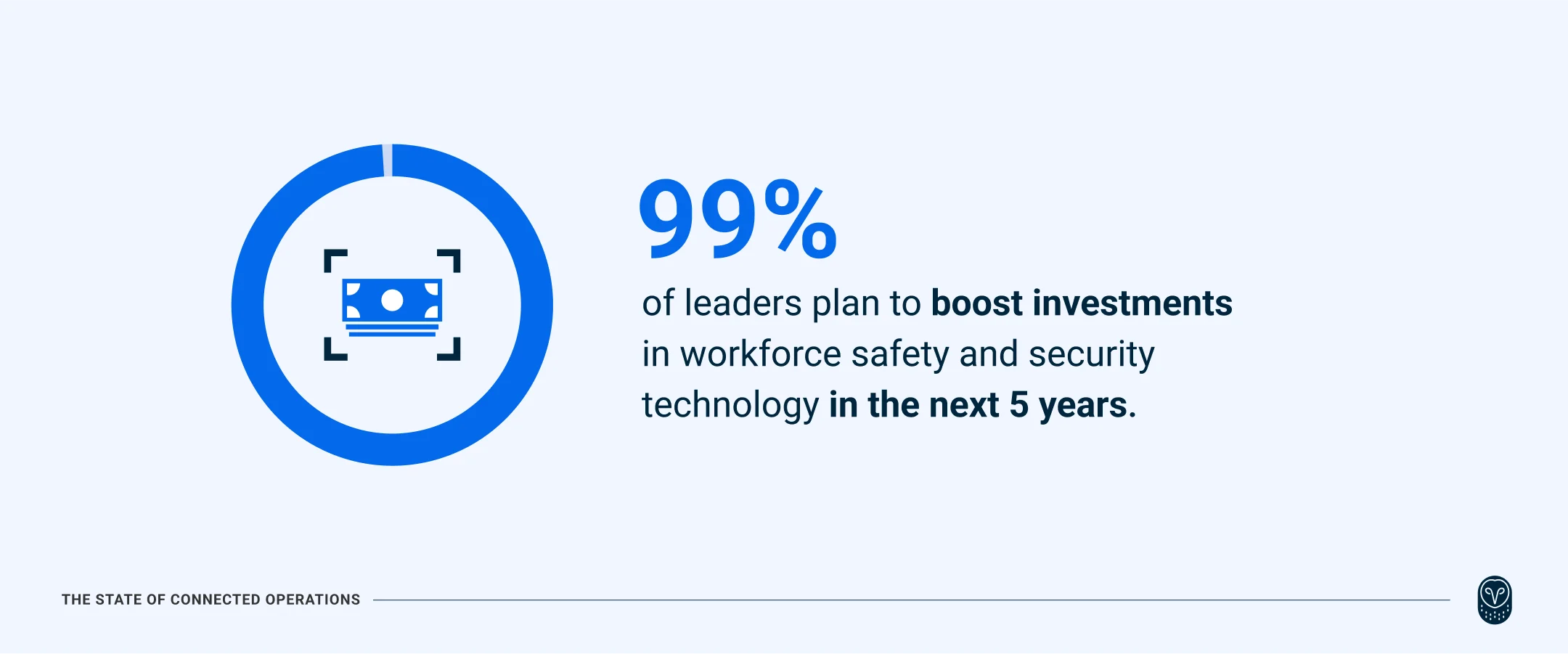 99%

of leaders plan to boost investments in workforce safety and security technology in the next 5 years.

THE STATE OF CONNECTED OPERATIONS